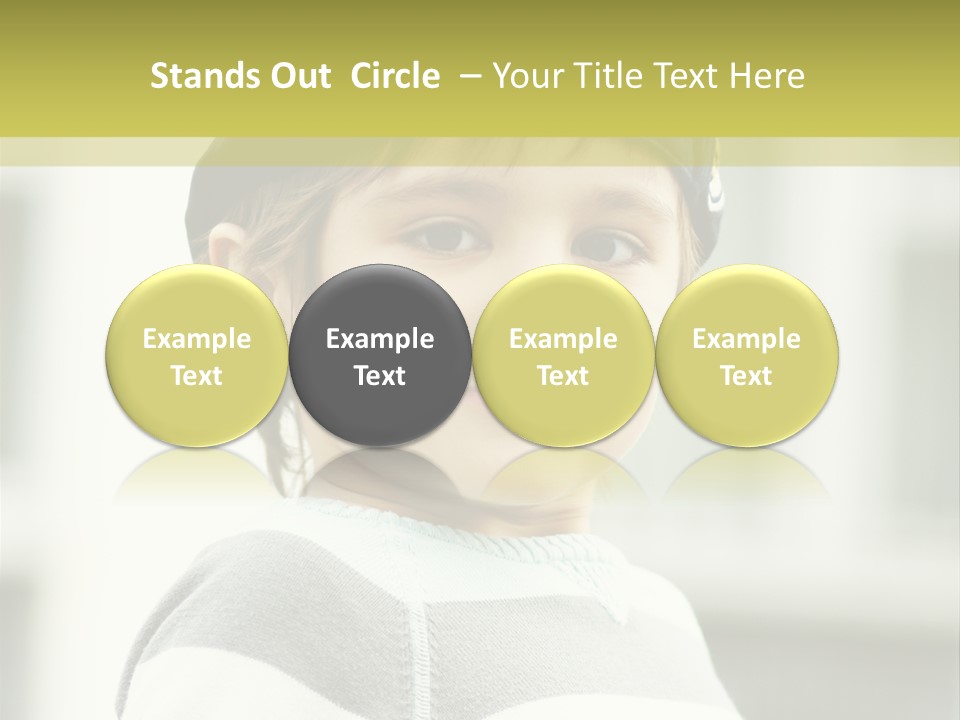 Stands Out Circle – Your Title Text Here

Example Text

Example Text

Example Text

Example Text